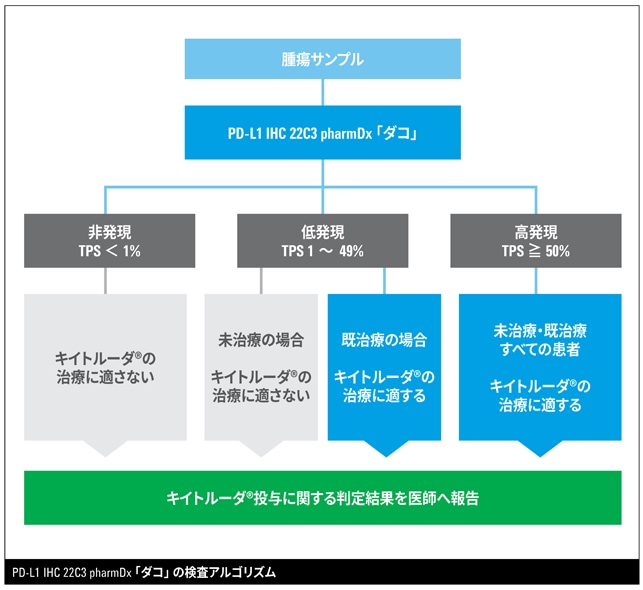 腫瘍サンプル

PD-L1 IHC 22C3 pharmDx「ダコ」

非発現
TPS ＜ 1%

低発現
TPS 1 ～ 49%

高発現
TPS ≧ 50%

キイトルーダ®の治療に適さない

未治療の場合

キイトルーダ®の治療に適さない

既治療の場合

キイトルーダ®の治療に適する

未治療・既治療すべての患者

キイトルーダ®の治療に適する

キイトルーダ®投与に関する判定結果を医師へ報告

PD-L1 IHC 22C3 pharmDx「ダコ」の検査アルゴリズム